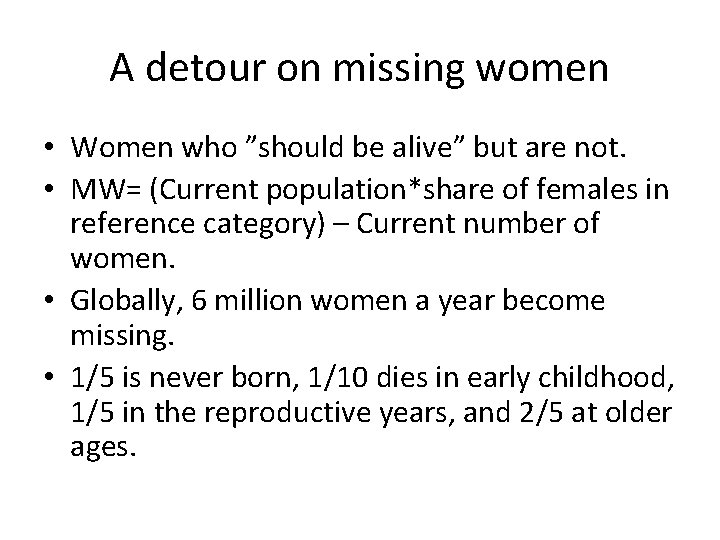 A detour on missing women

• Women who ”should be alive” but are not.

• MW= (Current population*share of females in reference category) – Current number of women.

• Globally, 6 million women a year become missing.

• 1/5 is never born, 1/10 dies in early childhood, 1/5 in the reproductive years, and 2/5 at older ages.